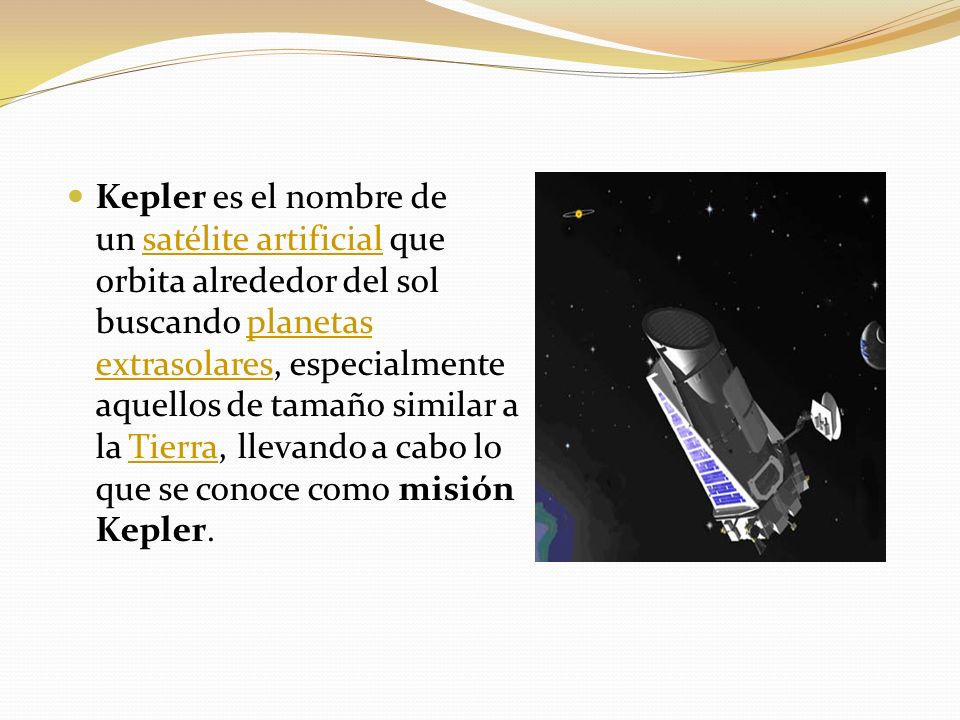 Kepler es el nombre de un satélite artificial que orbita alrededor del sol buscando planetas extrasolares, especialmente aquellos de tamaño similar a la Tierra, llevando a cabo lo que se conoce como misión Kepler.